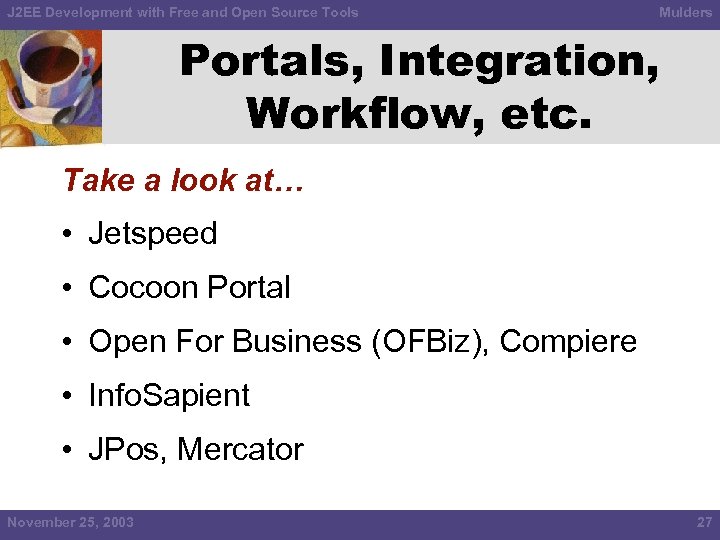 J2EE Development with Free and Open Source Tools

Mulders

Portals, Integration, Workflow, etc.

Take a look at…

• Jetspeed
• Cocoon Portal
• Open For Business (OFBiz), Compiere
• InfoSapient
• JPos, Mercator

November 25, 2003

27